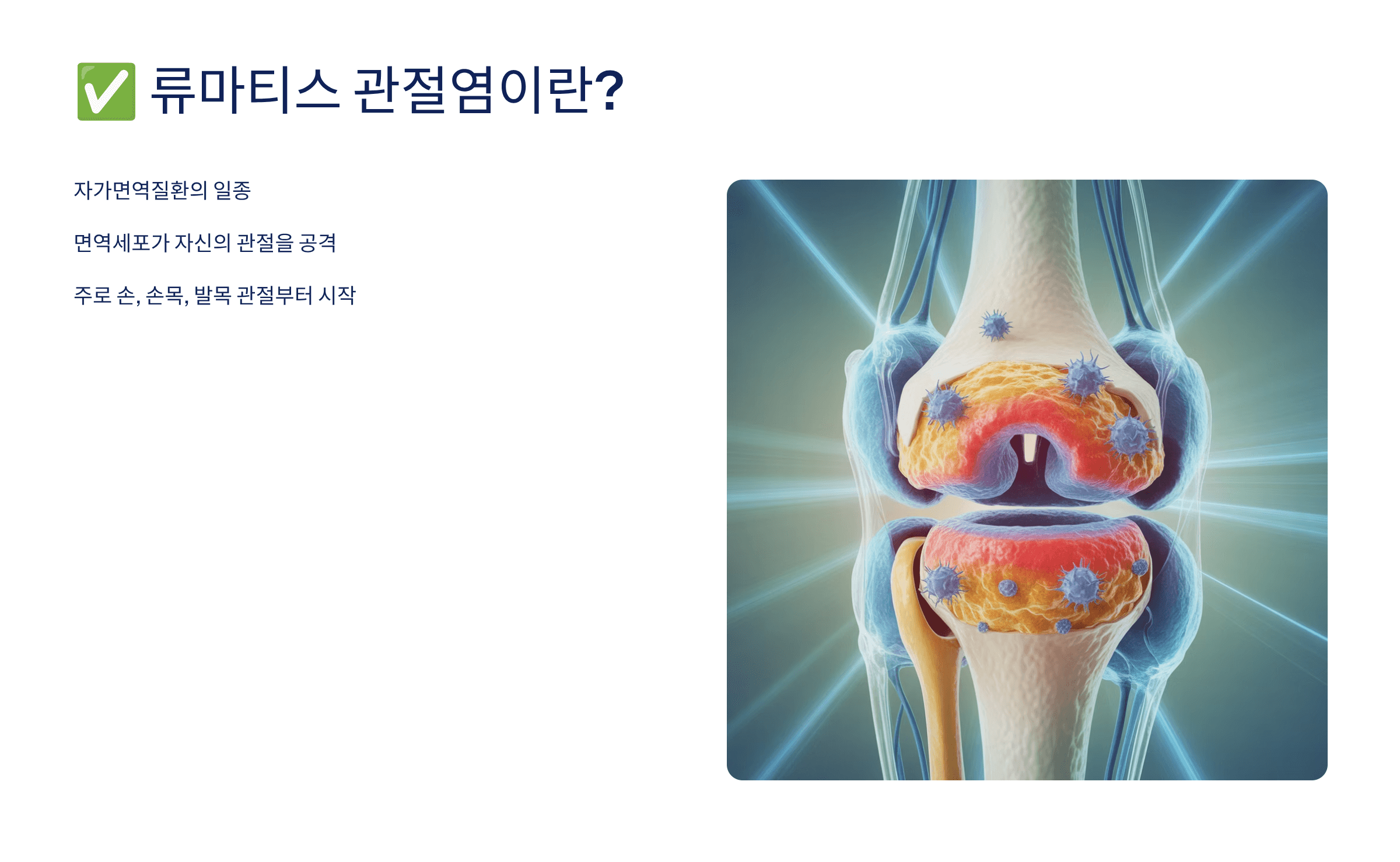 ✅ 류마티스 관절염이란?

자가면역질환의 일종

면역세포가 자신의 관절을 공격

주로 손, 손목, 발목 관절부터 시작